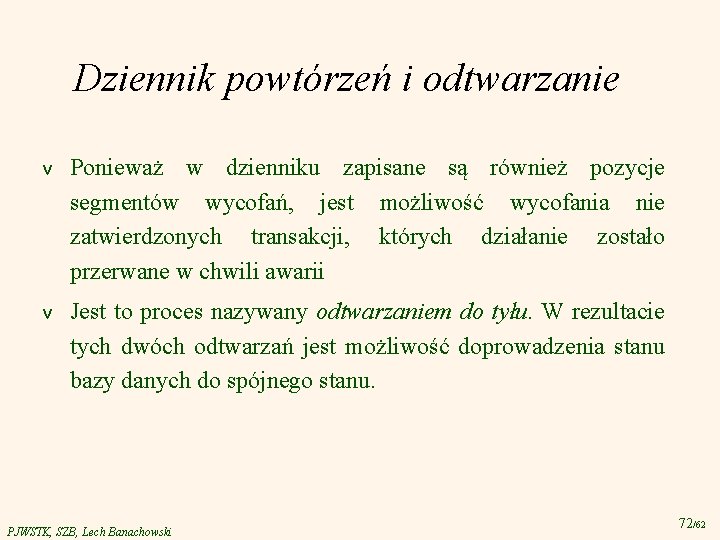 Dziennik powtórzeń i odtwarzanie

v Ponieważ w dzienniku zapisane są również pozycje segmentów wycofań, jest możliwość wycofania nie zatwierdzonych transakcji, których działanie zostało przerwane w chwili awarii

v Jest to proces nazywany odtwarzaniem do tyłu. W rezultacie tych dwóch odtwarzań jest możliwość doprowadzenia stanu bazy danych do spójnego stanu.

PJWSTK, SZB, Lech Banachowski

72/62